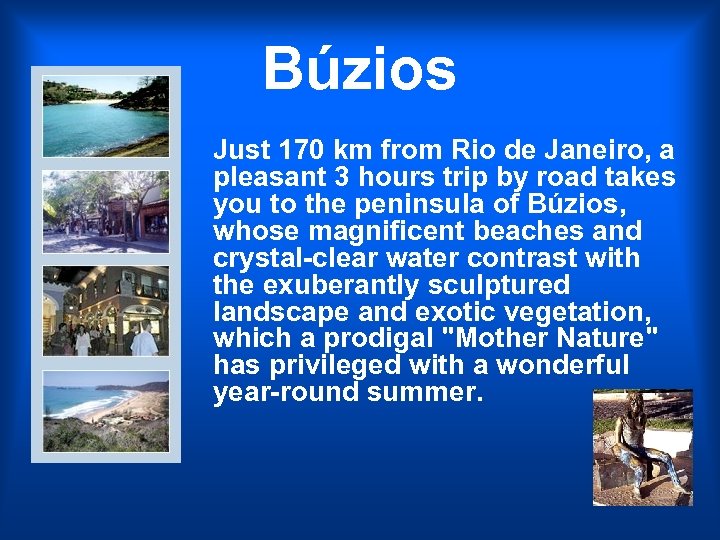 Búzios

Just 170 km from Rio de Janeiro, a pleasant 3 hours trip by road takes you to the peninsula of Búzios, whose magnificent beaches and crystal-clear water contrast with the exuberantly sculptured landscape and exotic vegetation, which a prodigal "Mother Nature" has privileged with a wonderful year-round summer.